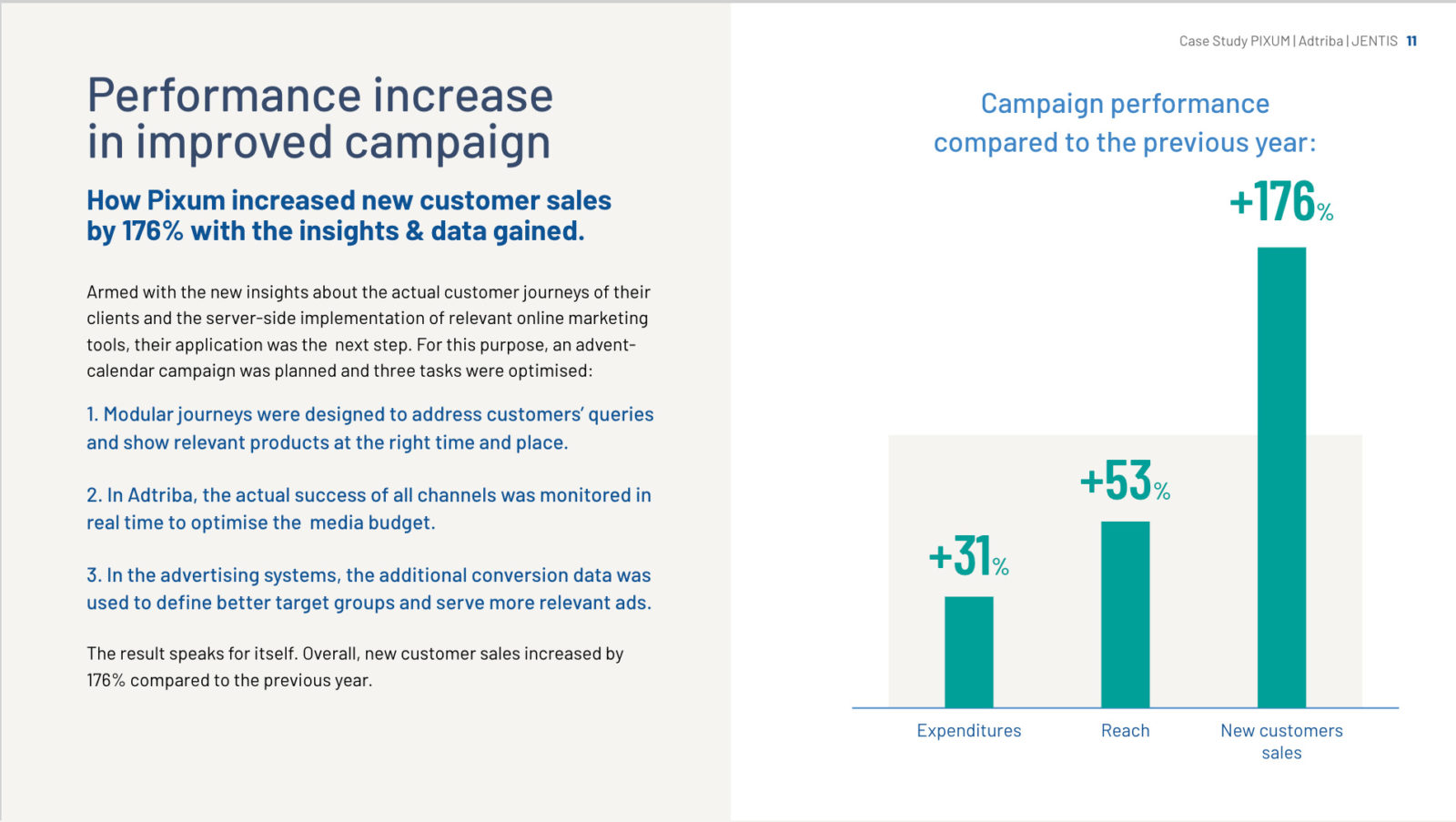 Case Study PIXUM | Adtriba | JENTIS 11

Performance increase in improved campaign

How Pixum increased new customer sales by 176% with the insights & data gained.

Armed with the new insights about the actual customer journeys of their clients and the server-side implementation of relevant online marketing tools, their application was the next step. For this purpose, an advent-calendar campaign was planned and three tasks were optimised:

1. Modular journeys were designed to address customers' queries and show relevant products at the right time and place.

2. In Adtriba, the actual success of all channels was monitored in real time to optimise the media budget.

3. In the advertising systems, the additional conversion data was used to define better target groups and serve more relevant ads.

The result speaks for itself. Overall, new customer sales increased by 176% compared to the previous year.

Campaign performance compared to the previous year:

+31%

+53%

+176%

Expenditures

Reach

New customers sales